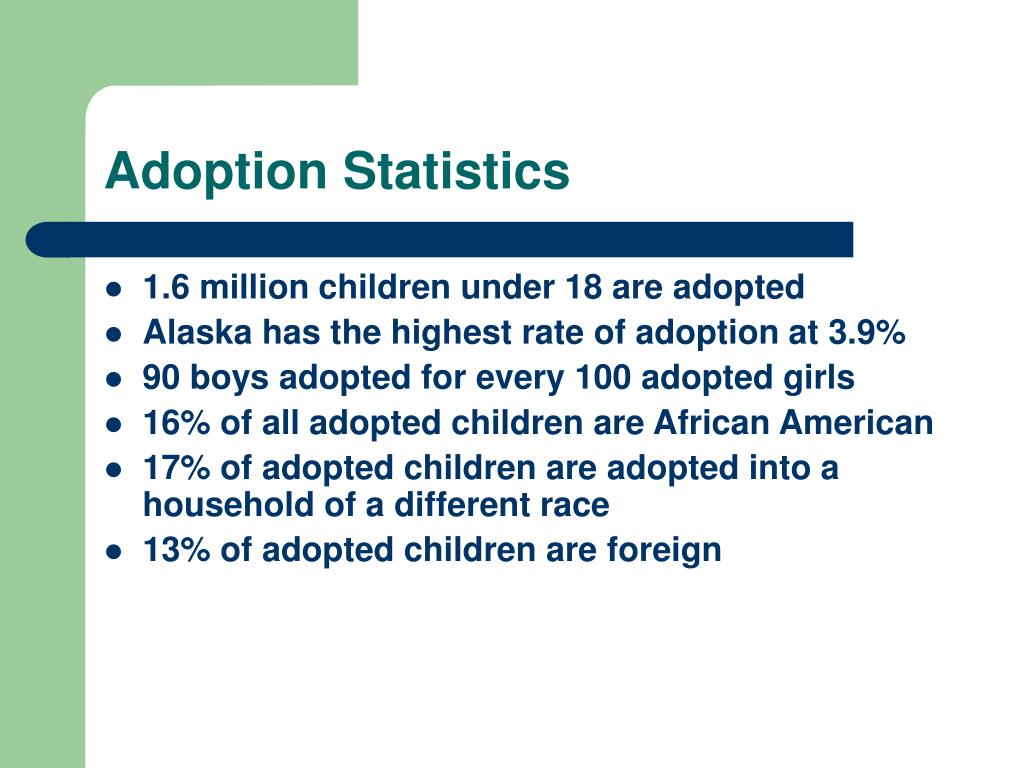 Adoption Statistics

- 1.6 million children under 18 are adopted
- Alaska has the highest rate of adoption at 3.9%
- 90 boys adopted for every 100 adopted girls
- 16% of all adopted children are African American
- 17% of adopted children are adopted into a household of a different race
- 13% of adopted children are foreign